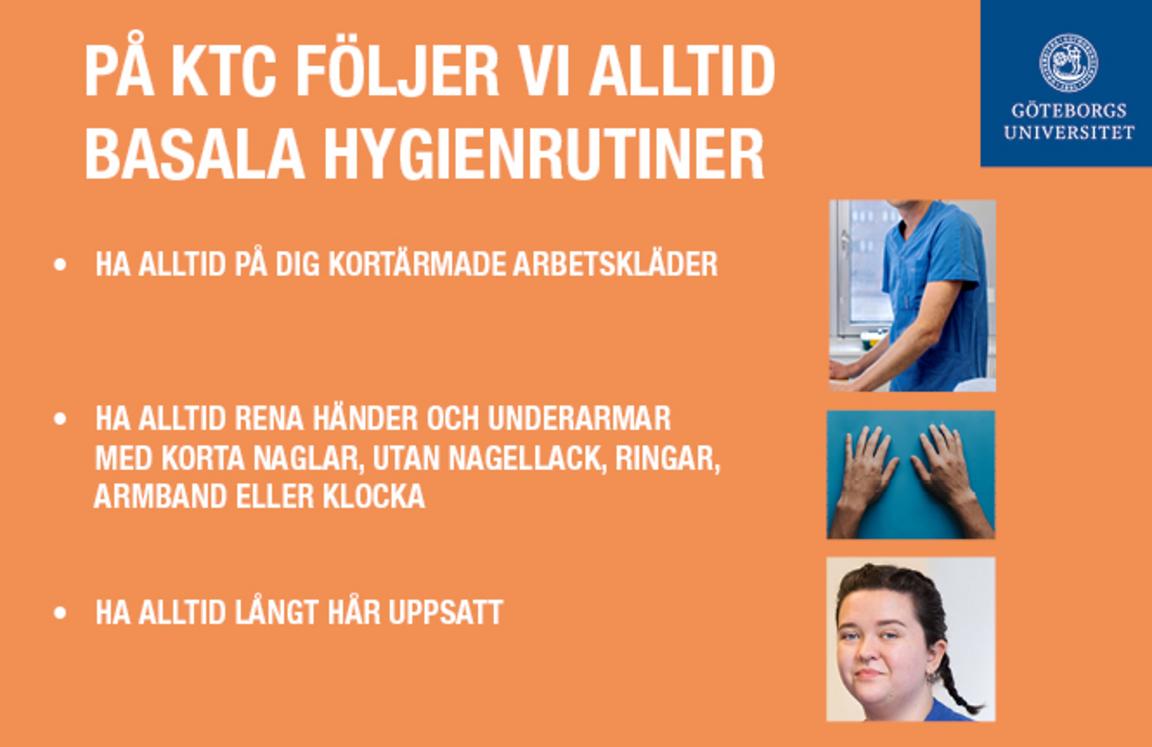 PÅ KTC FÖLJER VI ALLTID BASALA HYGIENRUTINER

GÖTEBORGS UNIVERSITET

• HA ALLTID PÅ DIG KORTÄRMADE ARBETSKLÄDER

• HA ALLTID RENA HÄNDER OCH UNDERARMAR MED KORTA NAGLAR, UTAN NAGELLACK, RINGAR, ARMBAND ELLER KLOCKA

• HA ALLTID LÅNGT HÅR UPPSATT